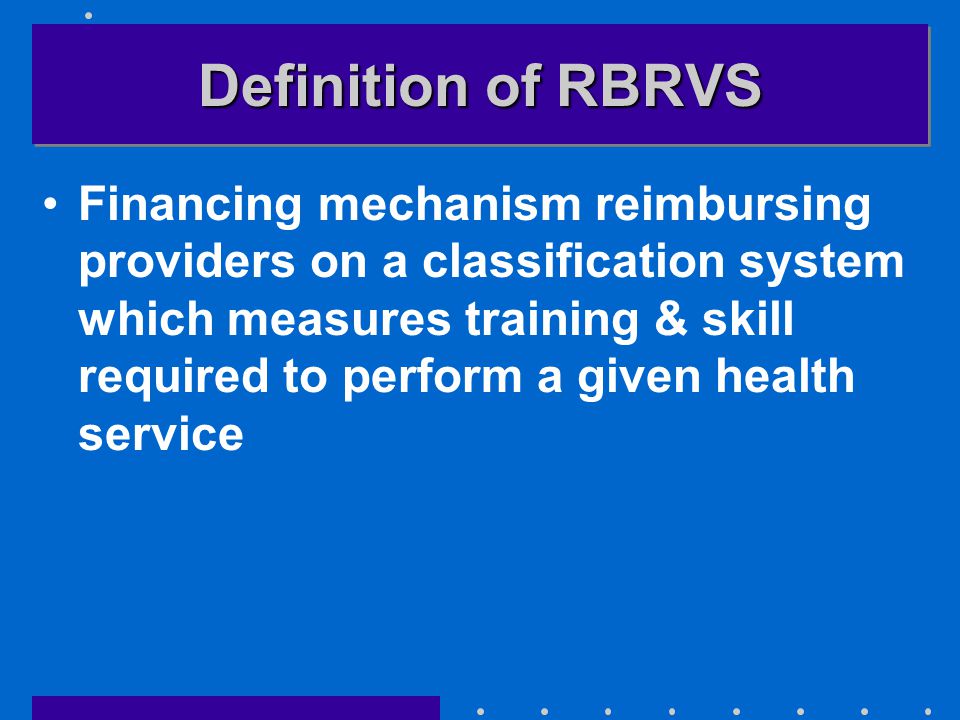 Definition of RBRVS

• Financing mechanism reimbursing providers on a classification system which measures training & skill required to perform a given health service